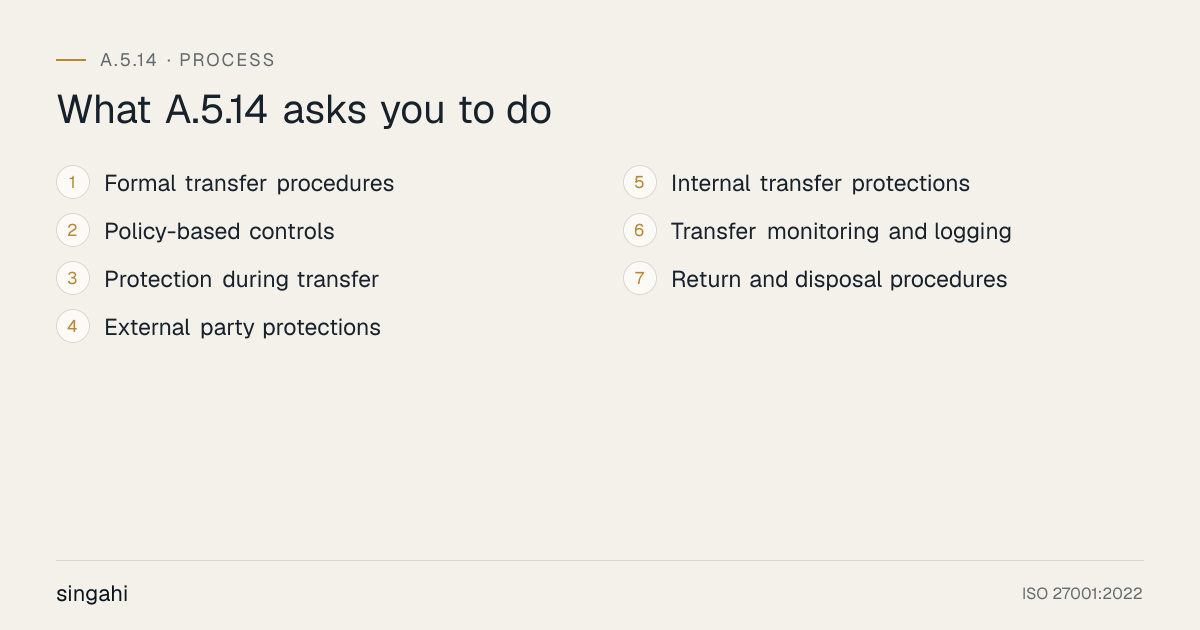 A.5.14 · PROCESS

What A.5.14 asks you to do

1 Formal transfer procedures
2 Policy-based controls
3 Protection during transfer
4 External party protections

5 Internal transfer protections
6 Transfer monitoring and logging
7 Return and disposal procedures

singahi

ISO 27001:2022